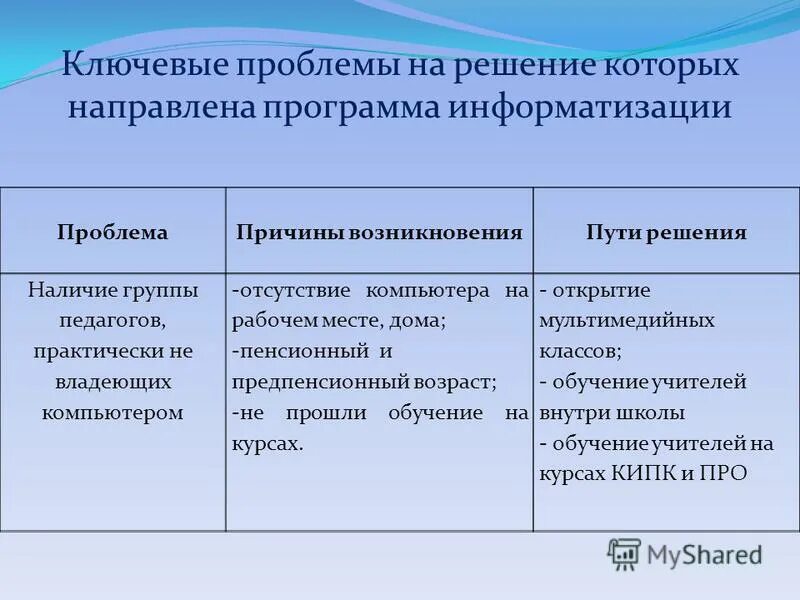 Ключевые проблемы на решение которых направлена программа информатизации

| Проблема | Причины возникновения | Пути решения |
|---|---|---|
| Наличие группы педагогов, практически не владеющих компьютером | -отсутствие компьютера на рабочем месте, дома; -пенсионный и предпенсионный возраст; -не прошли обучение на курсах. | - открытие мультимедийных классов; - обучение учителей внутри школы - обучение учителей на курсах КИПК и ПРО |

MyShared